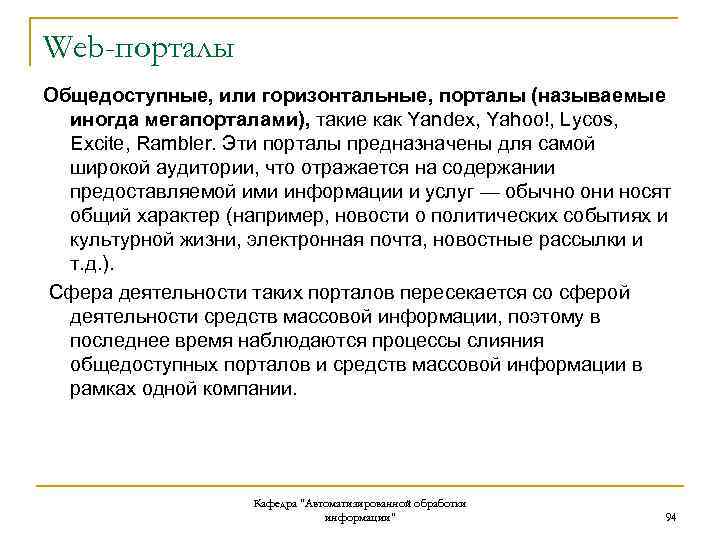 Web-порталы

Общедоступные, или горизонтальные, порталы (называемые иногда мегапорталами), такие как Yandex, Yahoo!, Lycos, Excite, Rambler. Эти порталы предназначены для самой широкой аудитории, что отражается на содержании предоставляемой ими информации и услуг — обычно они носят общий характер (например, новости о политических событиях и культурной жизни, электронная почта, новостные рассылки и т.д.).

Сфера деятельности таких порталов пересекается со сферой деятельности средств массовой информации, поэтому в последнее время наблюдаются процессы слияния общедоступных порталов и средств массовой информации в рамках одной компании.

Кафедра "Автоматизированной обработки информации"

94